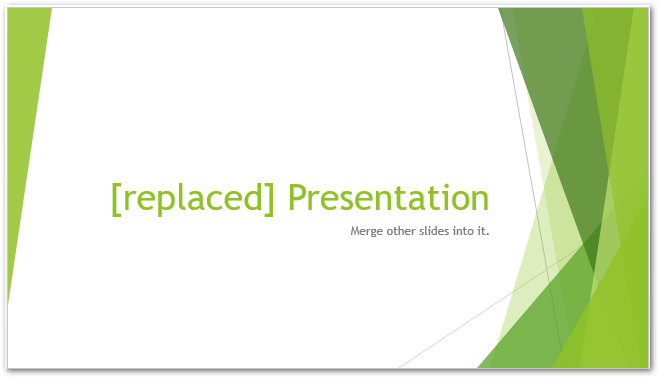 [replaced] Presentation

Merge other slides into it.